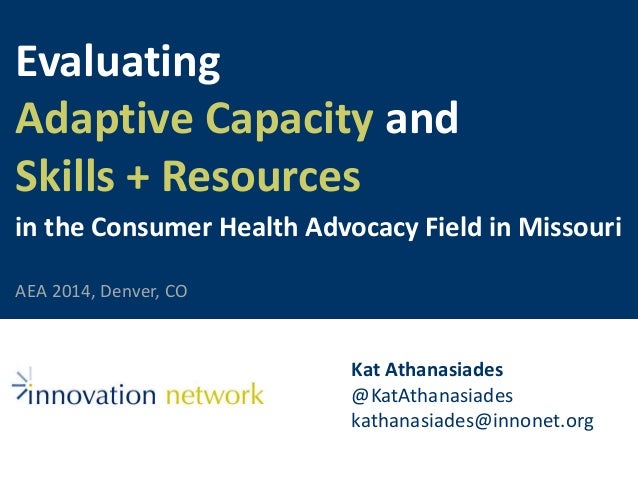 Evaluating
Adaptive Capacity and
Skills + Resources
in the Consumer Health Advocacy Field in Missouri

AEA 2014, Denver, CO

innovation network

Kat Athanasiades
@KatAthanasiades
kathanasiades@innonet.org